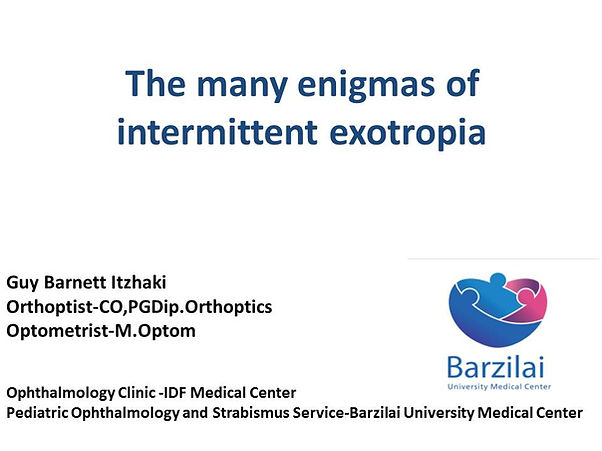 The many enigmas of intermittent exotropia

Guy Barnett Itzhaki
Orthoptist-CO,PGDip.Orthoptics
Optometrist-M.Optom

Barzilai
University Medical Center

Ophthalmology Clinic -IDF Medical Center
Pediatric Ophthalmology and Strabismus Service-Barzilai University Medical Center